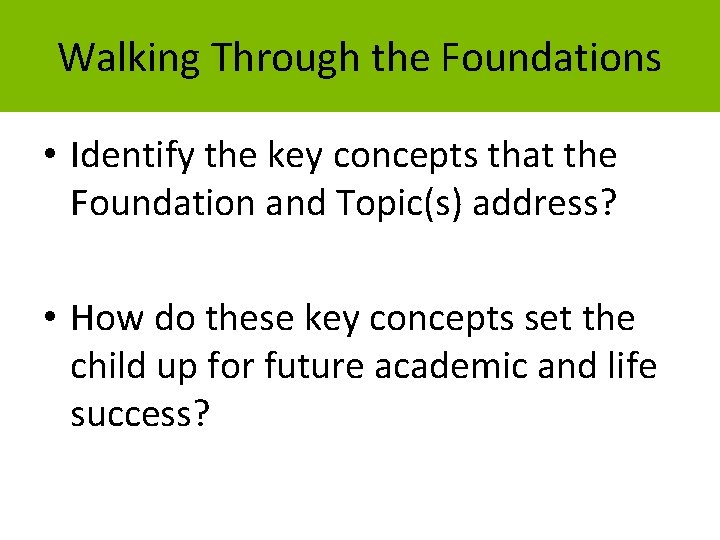 Walking Through the Foundations

• Identify the key concepts that the Foundation and Topic(s) address?

• How do these key concepts set the child up for future academic and life success?